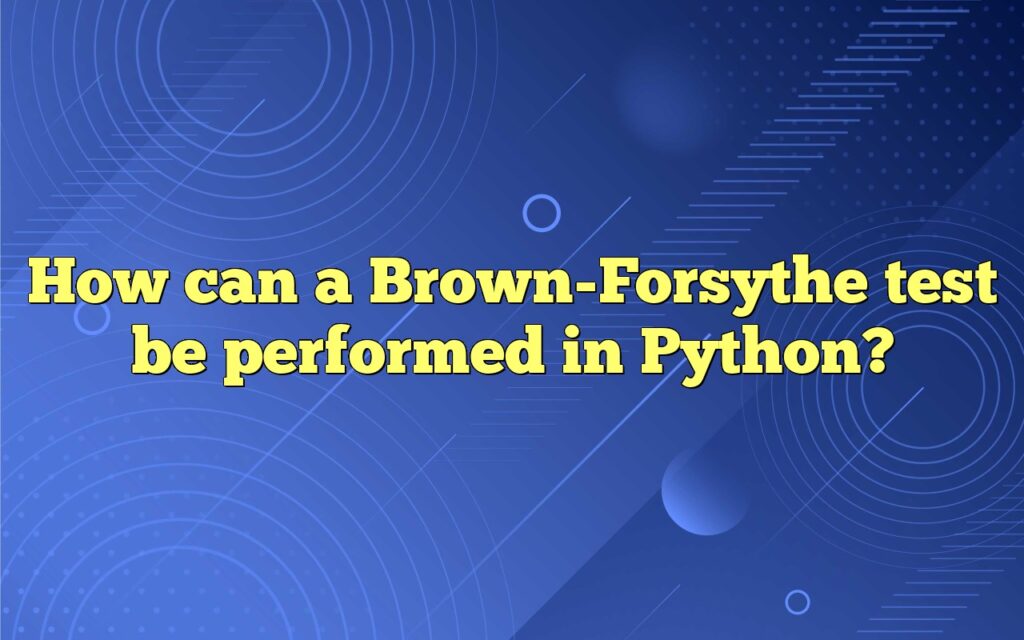 How can a Brown-Forsythe test be performed in Python?